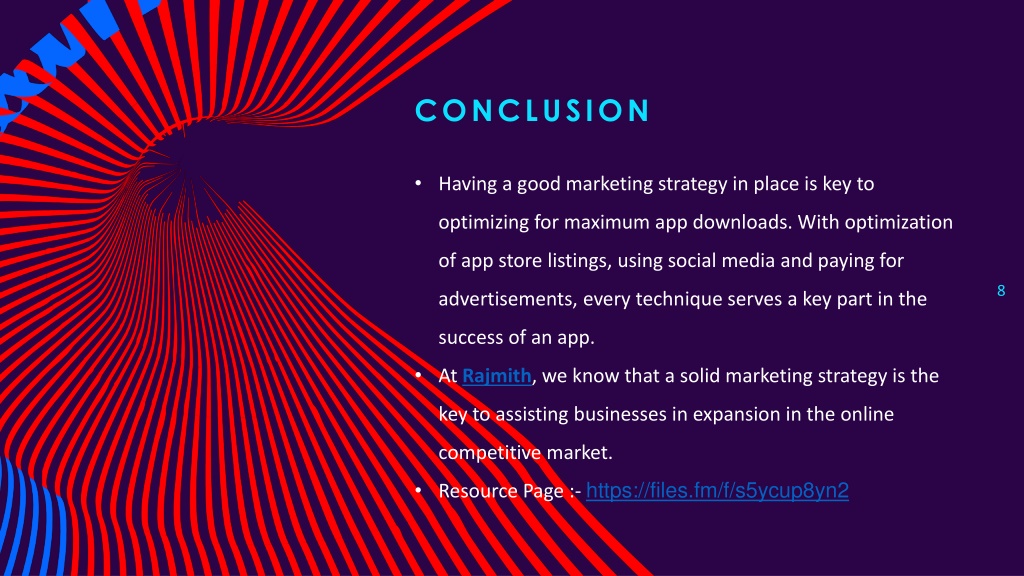 CONCLUSION

• Having a good marketing strategy in place is key to optimizing for maximum app downloads. With optimization of app store listings, using social media and paying for advertisements, every technique serves a key part in the success of an app.

• At Rajmith, we know that a solid marketing strategy is the key to assisting businesses in expansion in the online competitive market.

• Resource Page :- https://files.fm/f/s5ycup8yn2

8